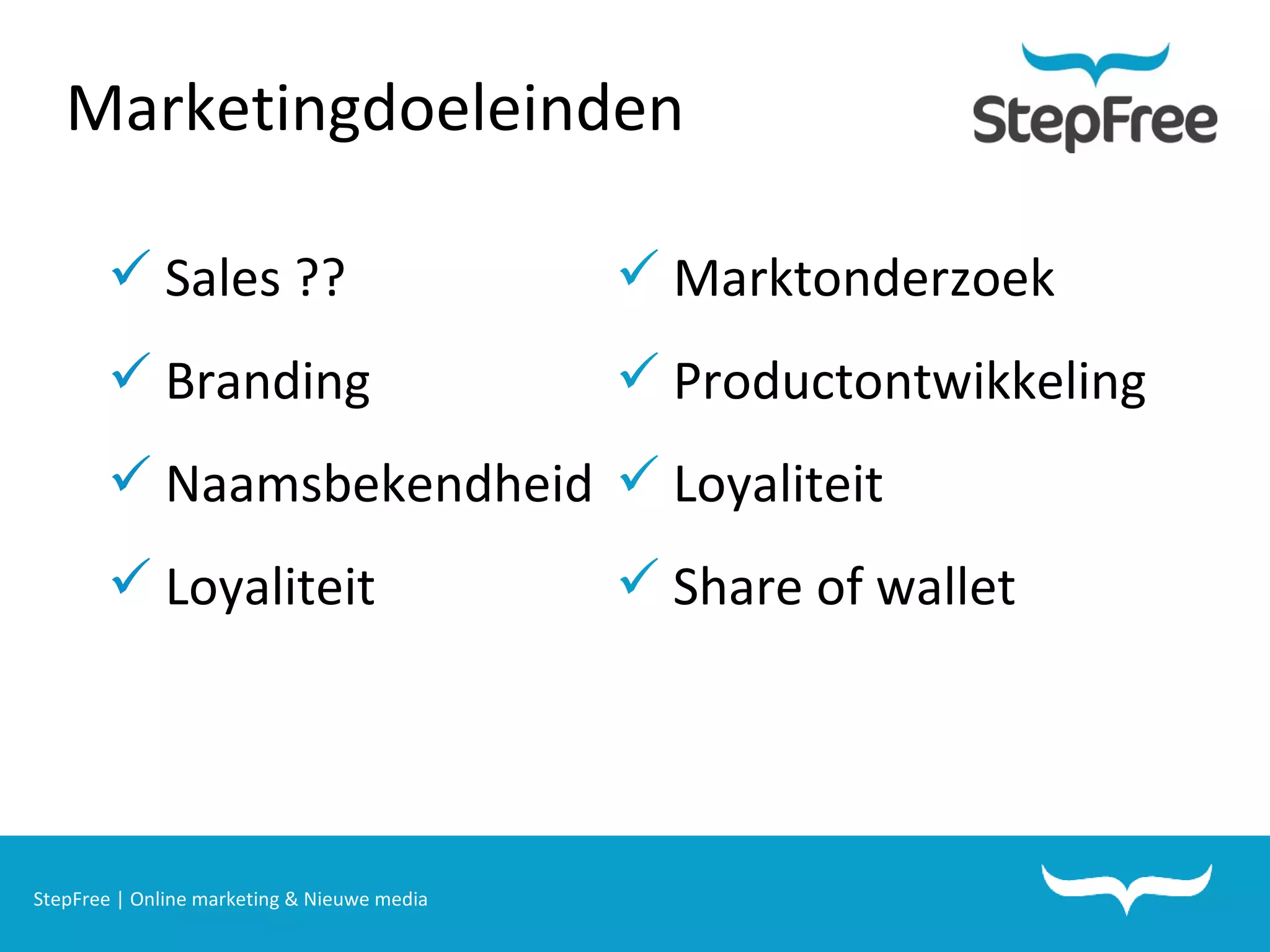 Marketingdoeleinden

StepFree

✓ Sales ??

✓ Branding

✓ Naamsbekendheid

✓ Loyaliteit

✓ Marktonderzoek

✓ Productontwikkeling

✓ Loyaliteit

✓ Share of wallet

StepFree | Online marketing & Nieuwe media